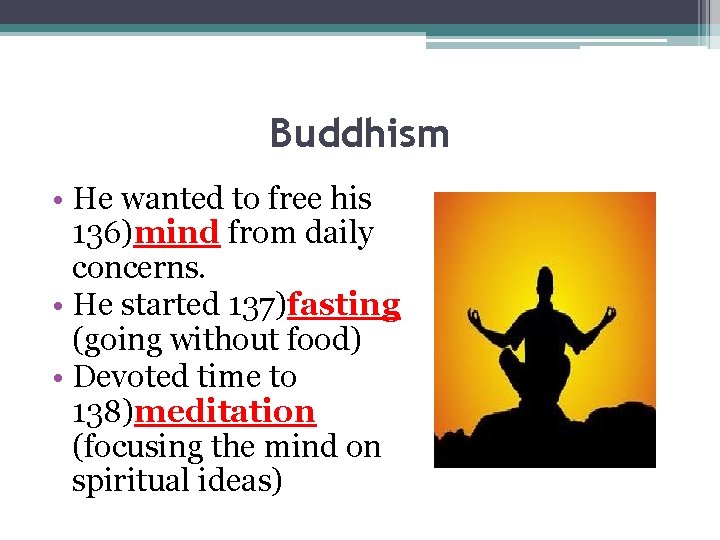 Buddhism

• He wanted to free his 136)mind from daily concerns.
• He started 137)fasting (going without food)
• Devoted time to 138)meditation (focusing the mind on spiritual ideas)